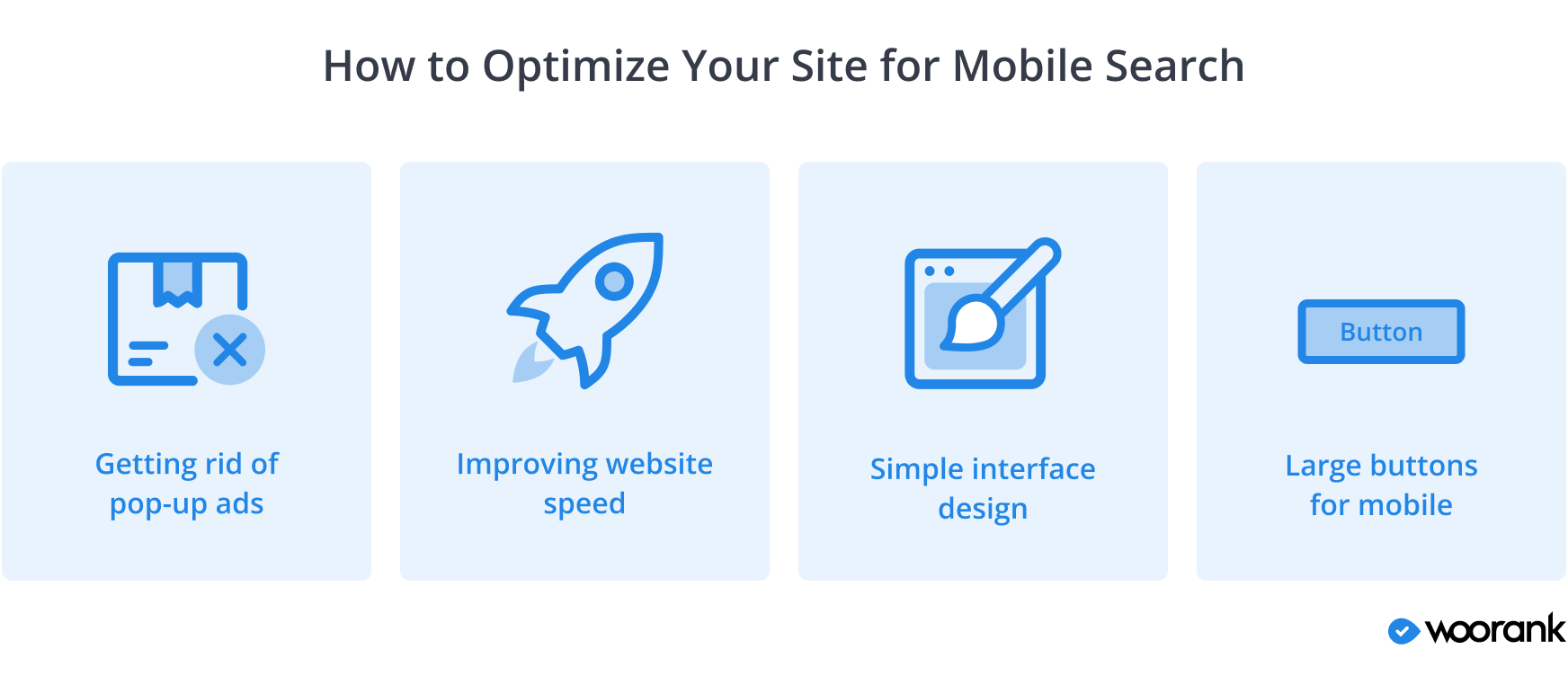 How to Optimize Your Site for Mobile Search

Getting rid of pop-up ads

Improving website speed

Simple interface design

Button

Large buttons for mobile

woorank